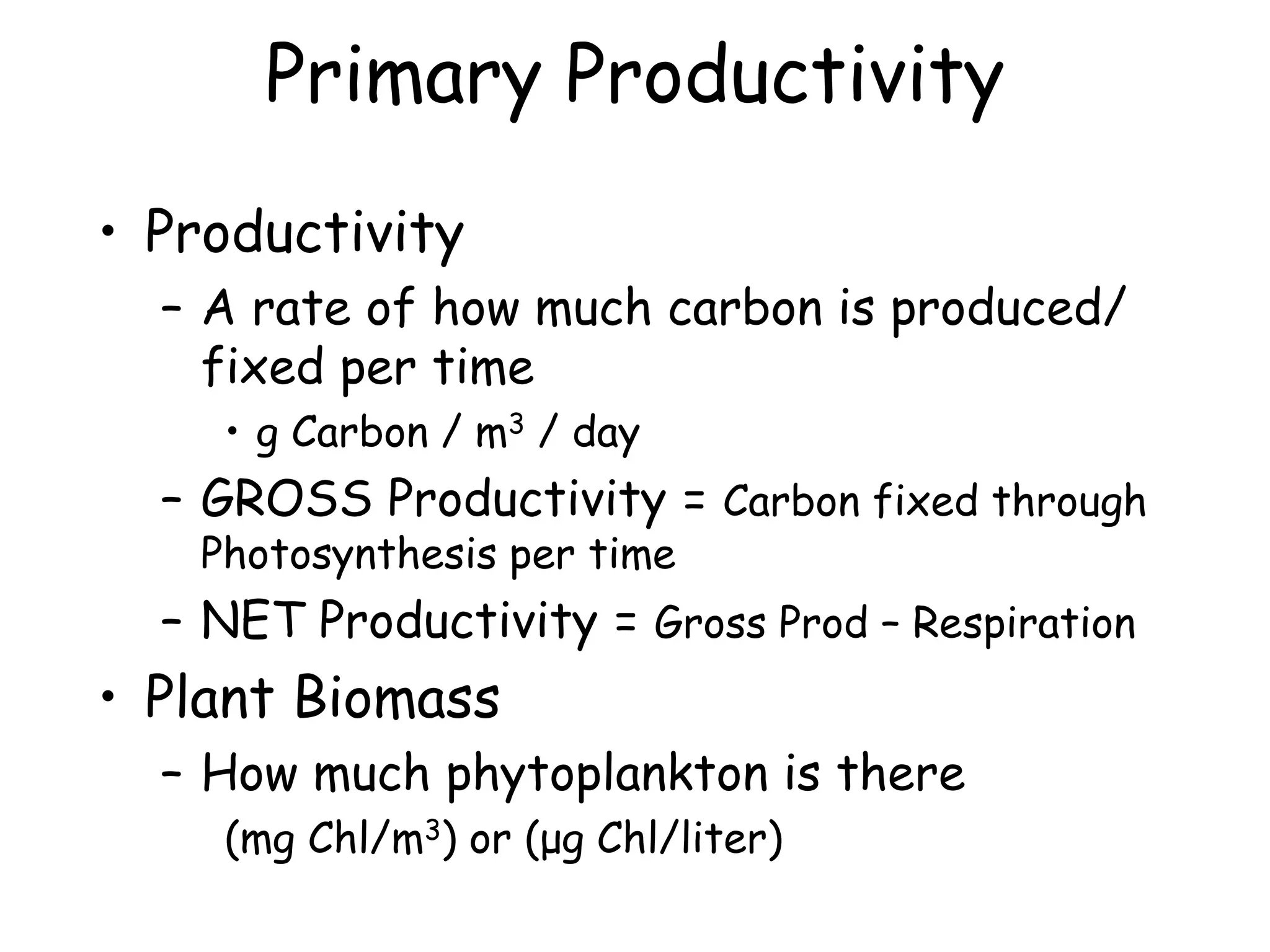 Primary Productivity

• Productivity
  – A rate of how much carbon is produced/ fixed per time
    • g Carbon / $m^3$ / day
  – GROSS Productivity = Carbon fixed through Photosynthesis per time
  – NET Productivity = Gross Prod – Respiration
• Plant Biomass
  – How much phytoplankton is there (mg Chl/$m^3$) or (µg Chl/liter)